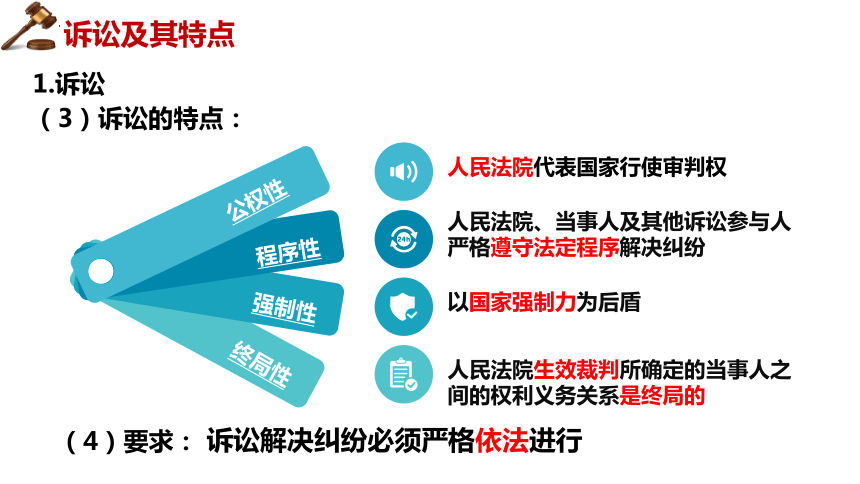 诉讼及其特点

1.诉讼
（3）诉讼的特点：

公权性
程序性
强制性
终局性

人民法院代表国家行使审判权

24h

人民法院、当事人及其他诉讼参与人严格遵守法定程序解决纠纷

以国家强制力为后盾

人民法院生效裁判所确定的当事人之间的权利义务关系是终局的

（4）要求： 诉讼解决纠纷必须严格依法进行